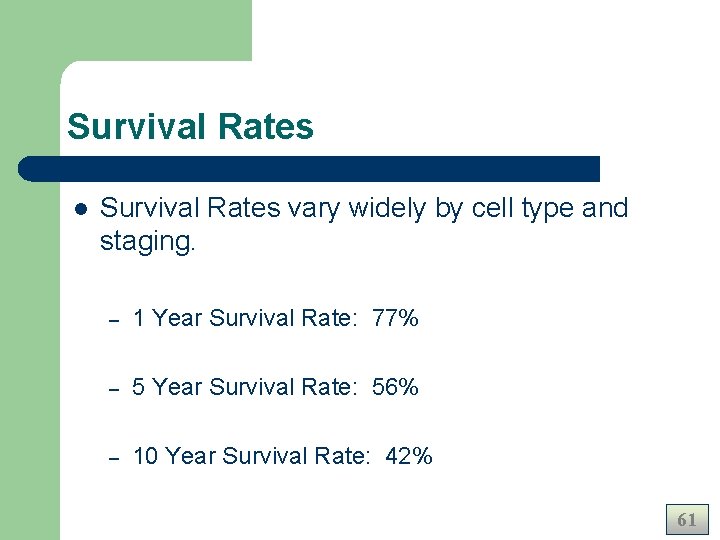 Survival Rates

• Survival Rates vary widely by cell type and staging.

- 1 Year Survival Rate: 77%

- 5 Year Survival Rate: 56%

- 10 Year Survival Rate: 42%

61